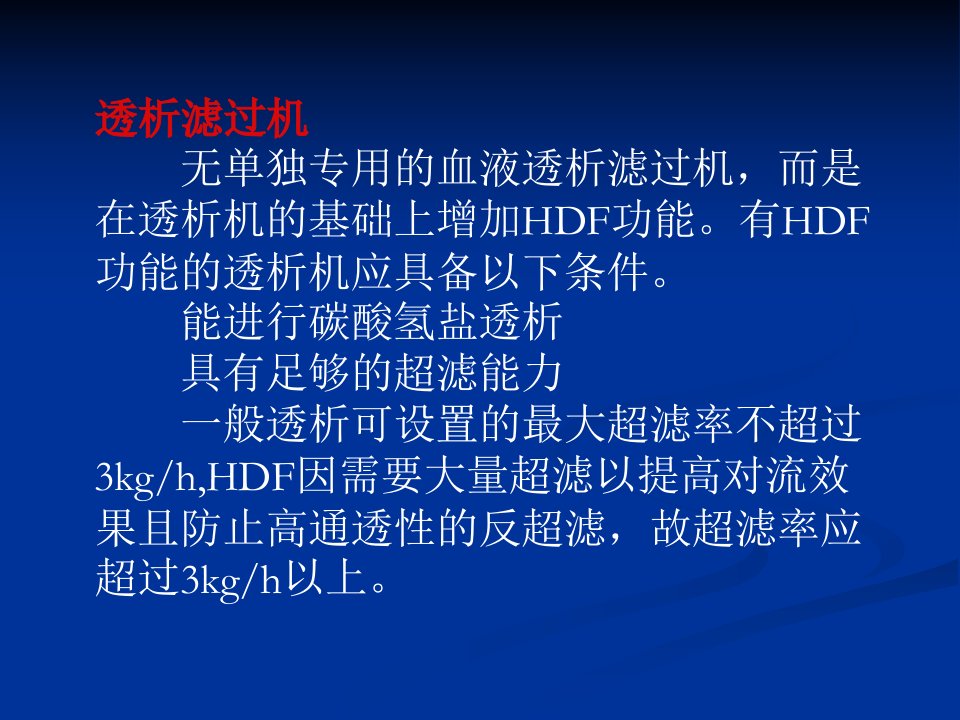 透析滤过机

无单独专用的血液透析滤过机，而是在透析机的基础上增加HDF功能。有HDF功能的透析机应具备以下条件。

能进行碳酸氢盐透析

具有足够的超滤能力

一般透析可设置的最大超滤率不超过3kg/h,HDF因需要大量超滤以提高对流效果且防止高通透性的反超滤，故超滤率应超过3kg/h以上。